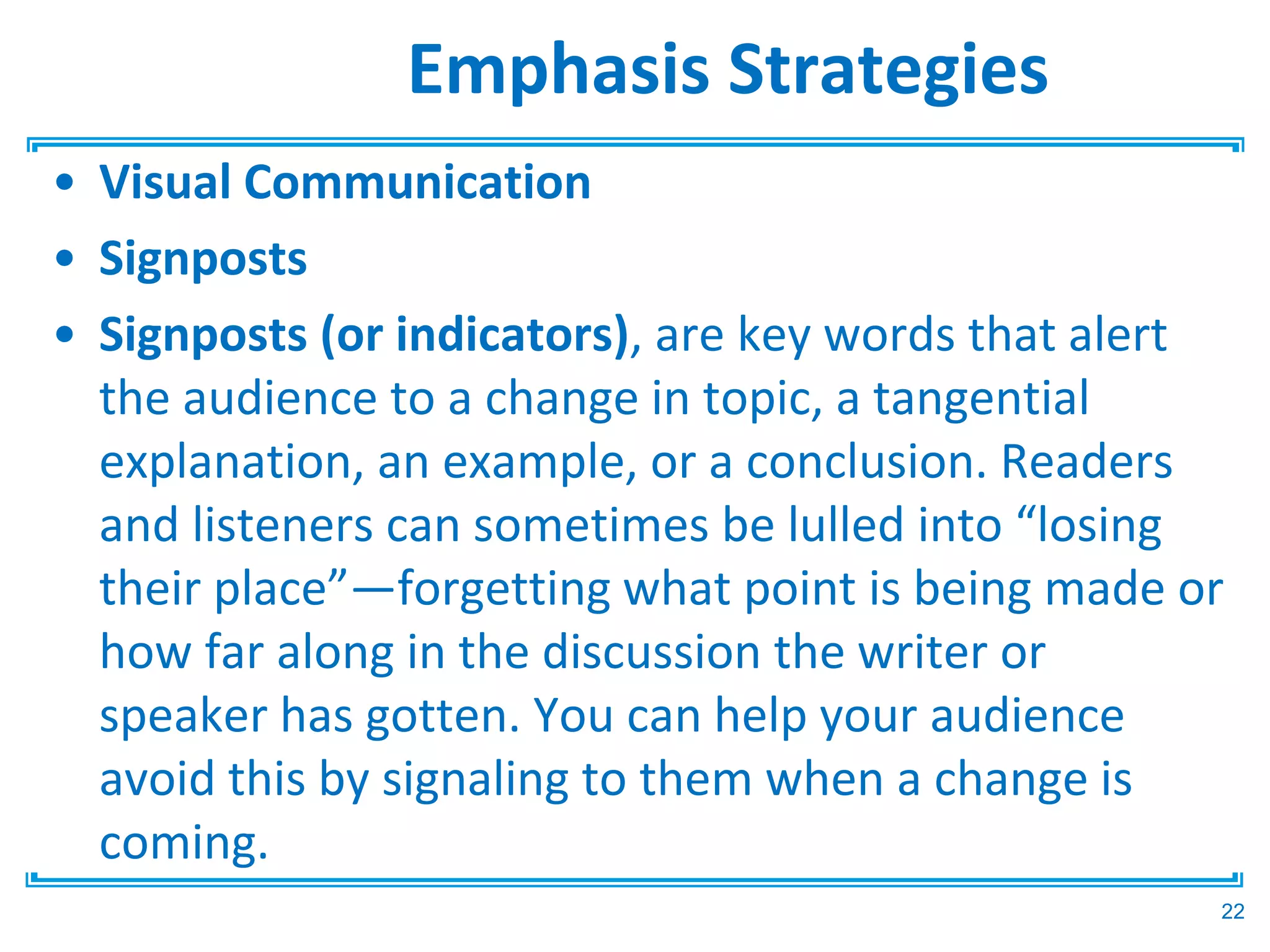 Emphasis Strategies

• Visual Communication
• Signposts
• Signposts (or indicators), are key words that alert the audience to a change in topic, a tangential explanation, an example, or a conclusion. Readers and listeners can sometimes be lulled into “losing their place”—forgetting what point is being made or how far along in the discussion the writer or speaker has gotten. You can help your audience avoid this by signaling to them when a change is coming.

22